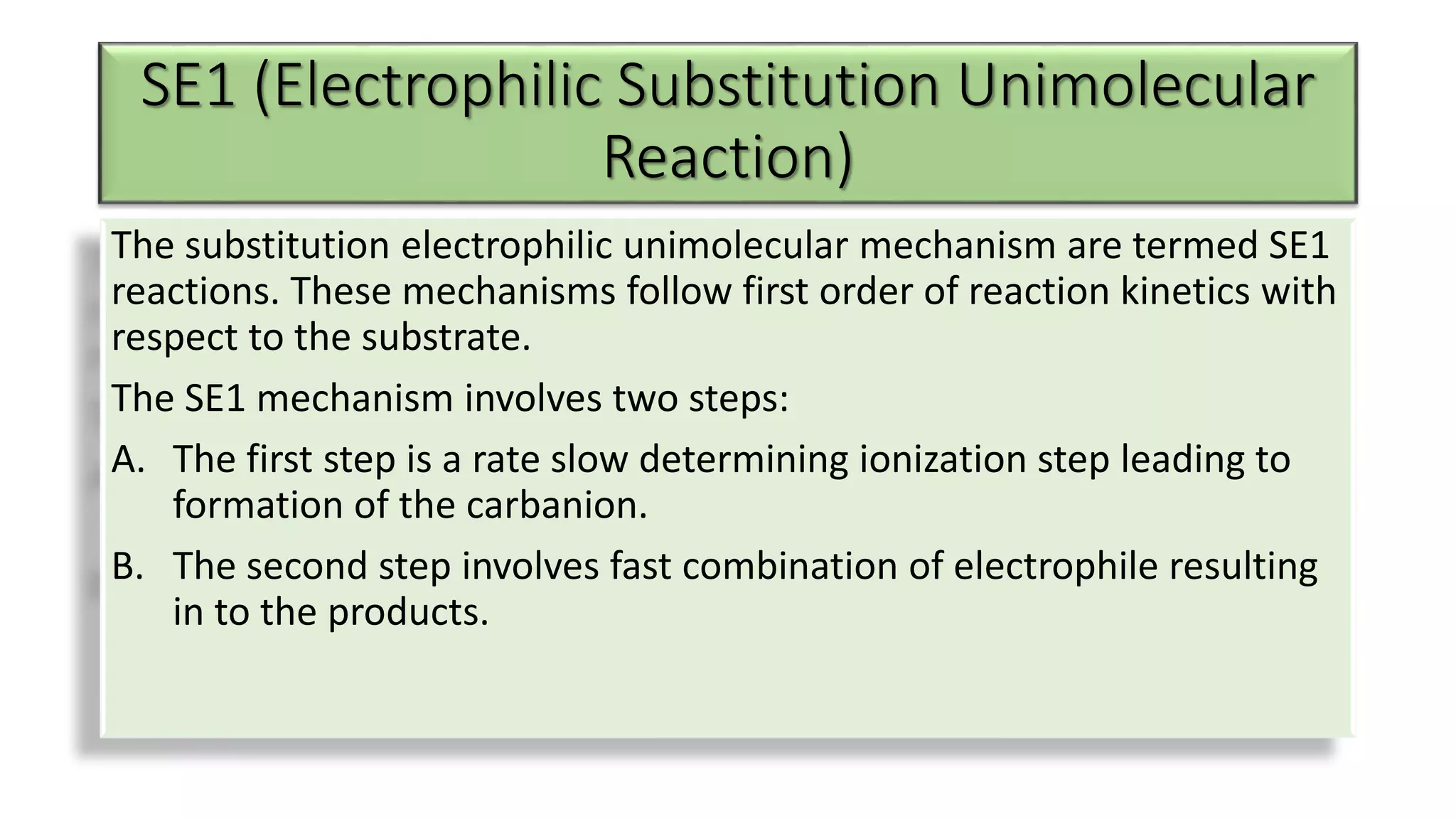 SE1 (Electrophilic Substitution Unimolecular Reaction)

The substitution electrophilic unimolecular mechanism are termed SE1 reactions. These mechanisms follow first order of reaction kinetics with respect to the substrate.

The SE1 mechanism involves two steps:

A. The first step is a rate slow determining ionization step leading to formation of the carbanion.

B. The second step involves fast combination of electrophile resulting in to the products.